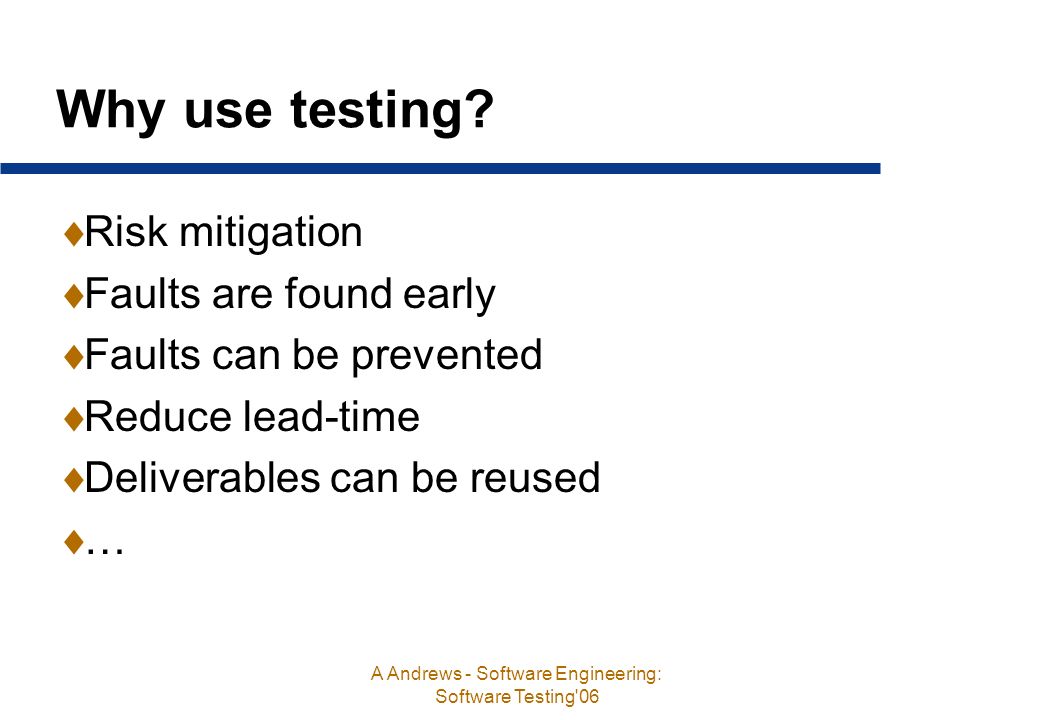 Why use testing?

♦Risk mitigation

♦Faults are found early

♦Faults can be prevented

♦Reduce lead-time

♦Deliverables can be reused

♦…

A Andrews - Software Engineering: Software Testing'06